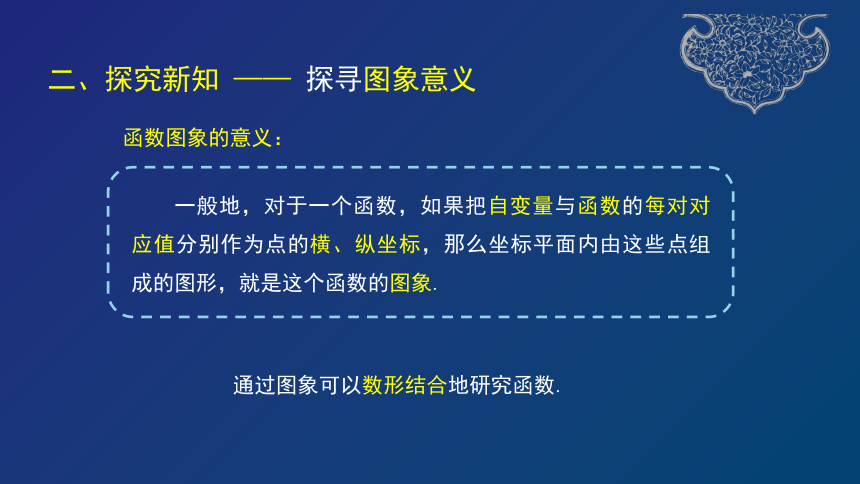 二、探究新知 —— 探寻图象意义

函数图象的意义：

一般地，对于一个函数，如果把自变量与函数的每对对应值分别作为点的横、纵坐标，那么坐标平面内由这些点组成的图形，就是这个函数的图象.

通过图象可以数形结合地研究函数.